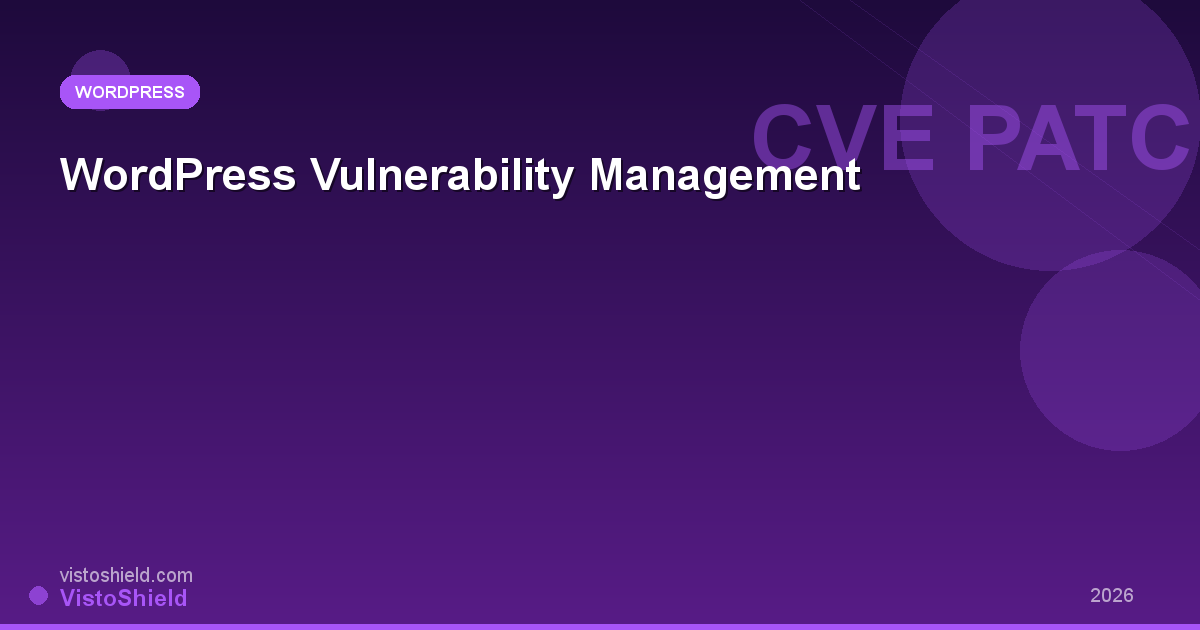 WORDPRESS

CVE PATC

WordPress Vulnerability Management

vistoshield.com
VistoShield

2026